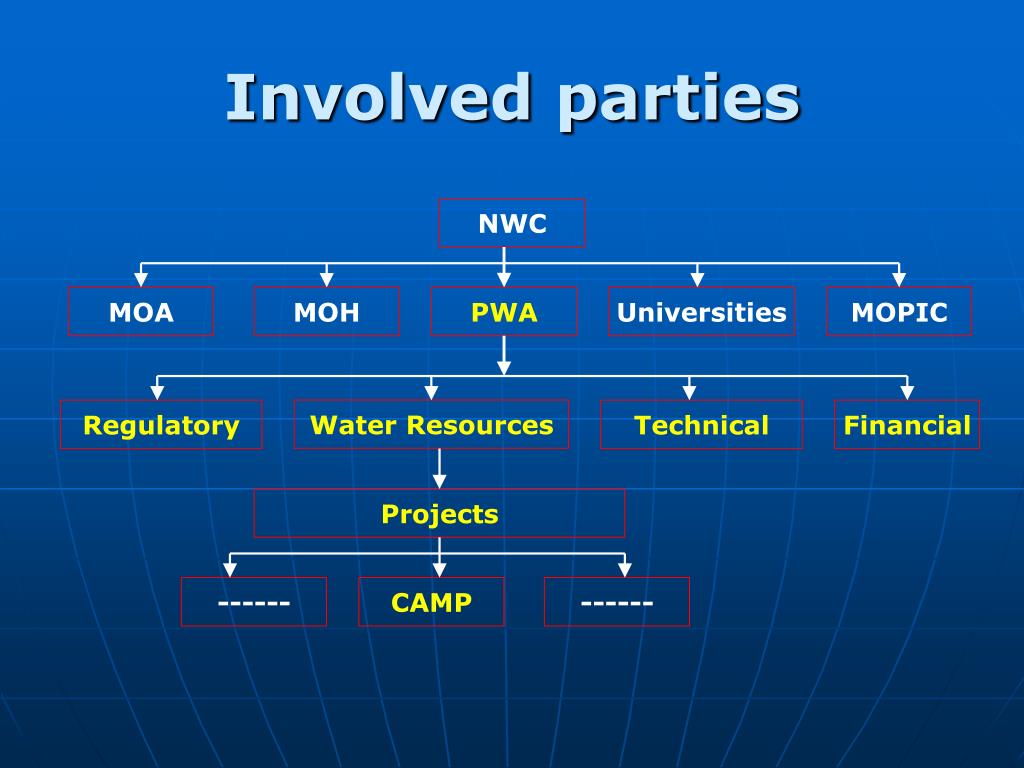 Involved parties

NWC

MOA

MOH

PWA

Universities

MOPIC

Regulatory

Water Resources

Technical

Financial

Projects

------

CAMP

------